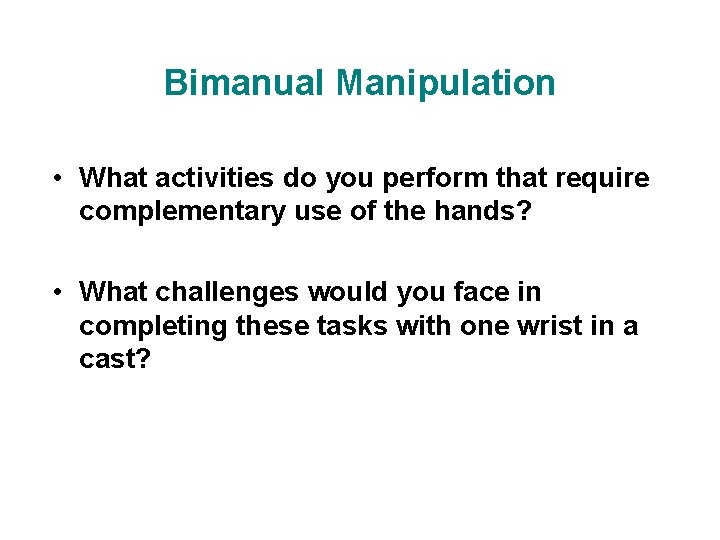 Bimanual Manipulation

• What activities do you perform that require complementary use of the hands?

• What challenges would you face in completing these tasks with one wrist in a cast?